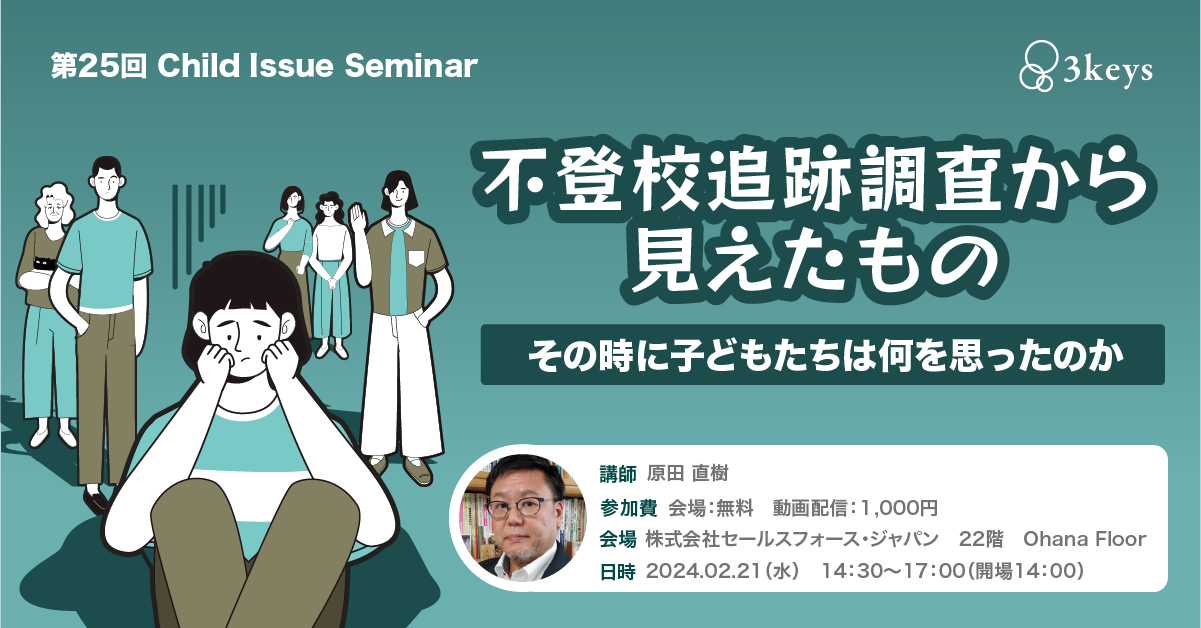 第25回 Child Issue Seminar

3keys

不登校追跡調査から見えたもの

その時に子どもたちは何を思ったのか

講師 原田 直樹
参加費 会場：無料　動画配信：1,000円
会場 株式会社セールスフォース・ジャパン　22階　Ohana Floor
日時 2024.02.21（水）　14:30〜17:00（開場14:00）